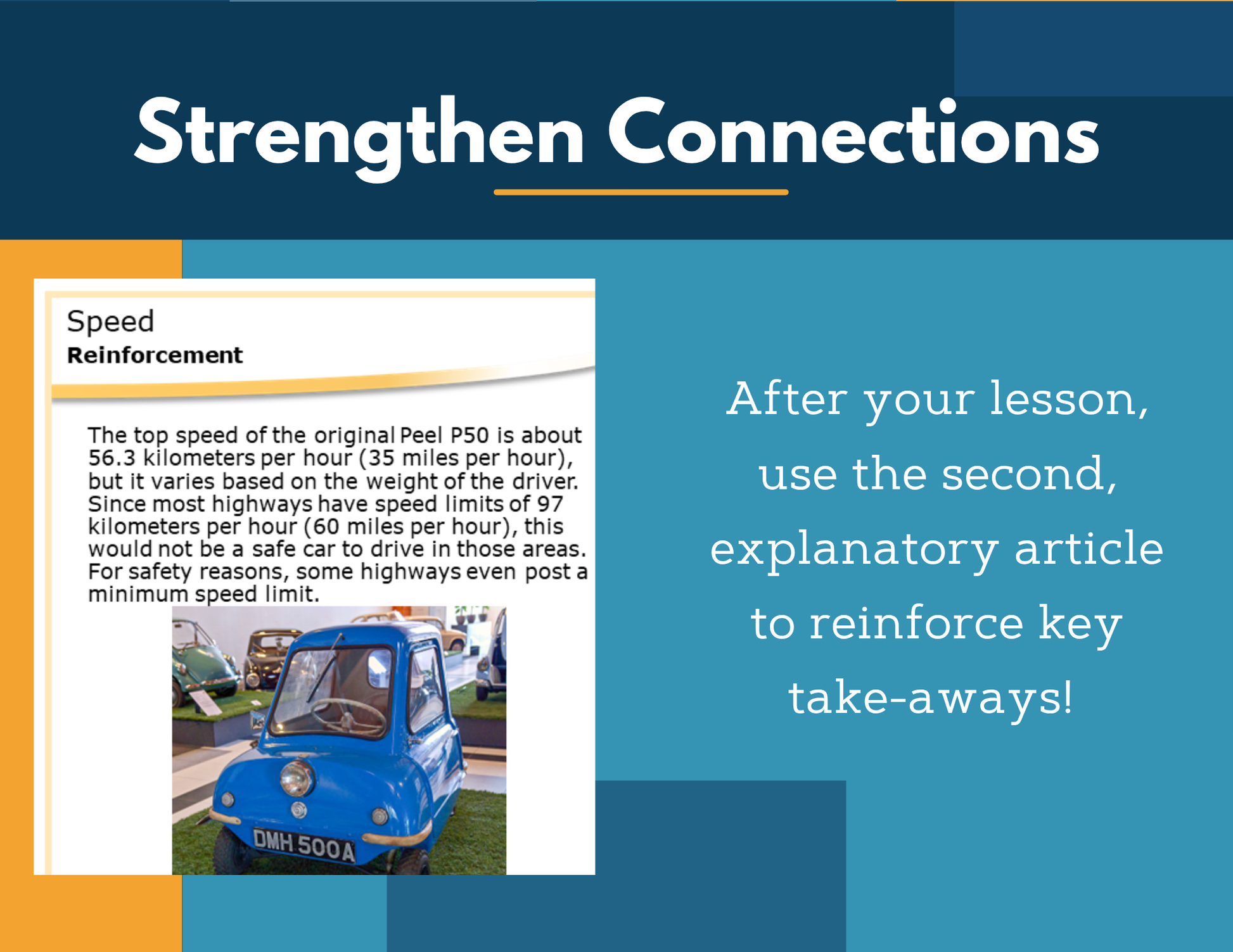 Strengthen Connections

Speed
Reinforcement

The top speed of the original Peel P50 is about 56.3 kilometers per hour (35 miles per hour), but it varies based on the weight of the driver. Since most highways have speed limits of 97 kilometers per hour (60 miles per hour), this would not be a safe car to drive in those areas. For safety reasons, some highways even post a minimum speed limit.

DMH 500A

After your lesson, use the second, explanatory article to reinforce key take-aways!